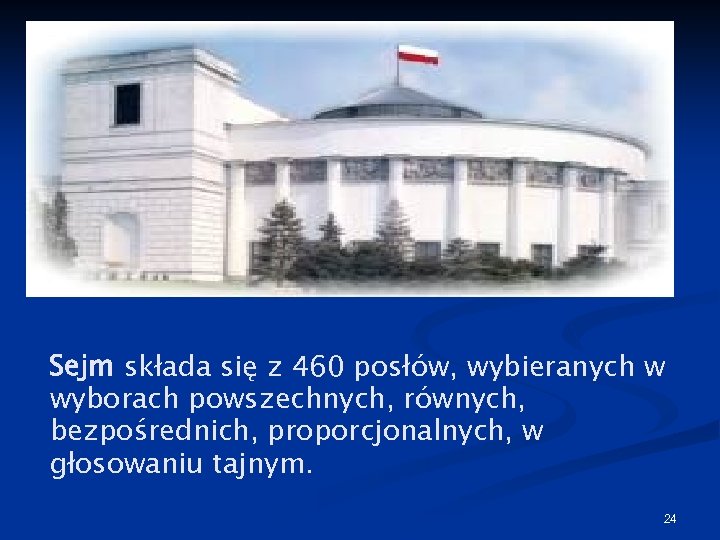 Sejm składa się z 460 posłów, wybieranych w wyborach powszechnych, równych, bezpośrednich, proporcjonalnych, w głosowaniu tajnym.

24